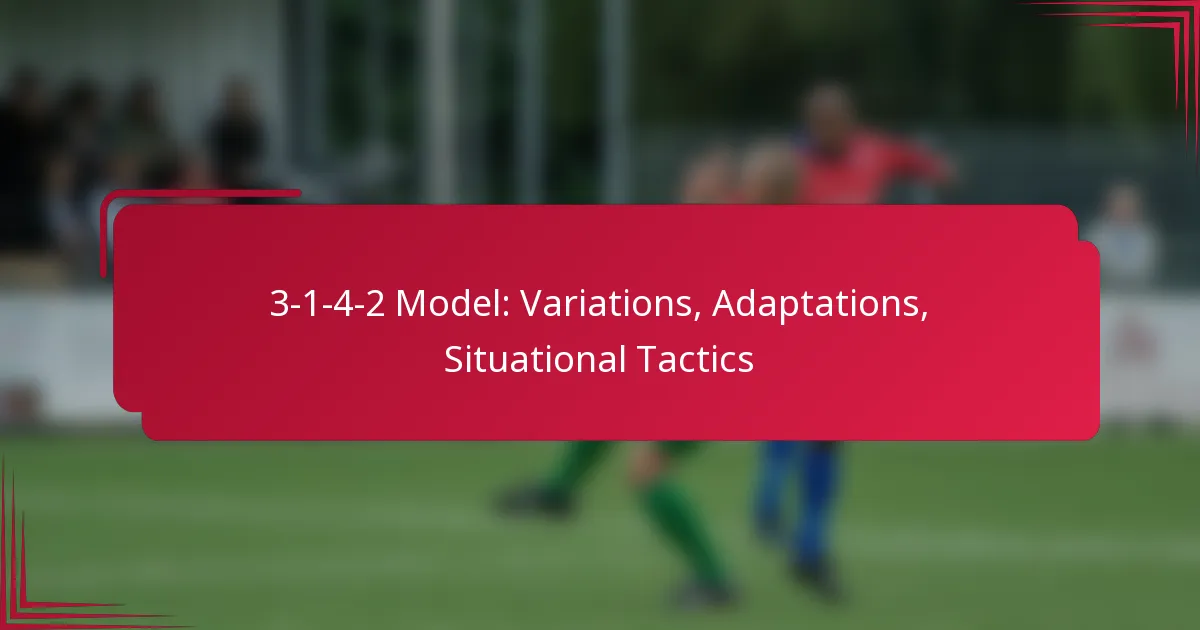 3-1-4-2 Model: Variations, Adaptations, Situational Tactics